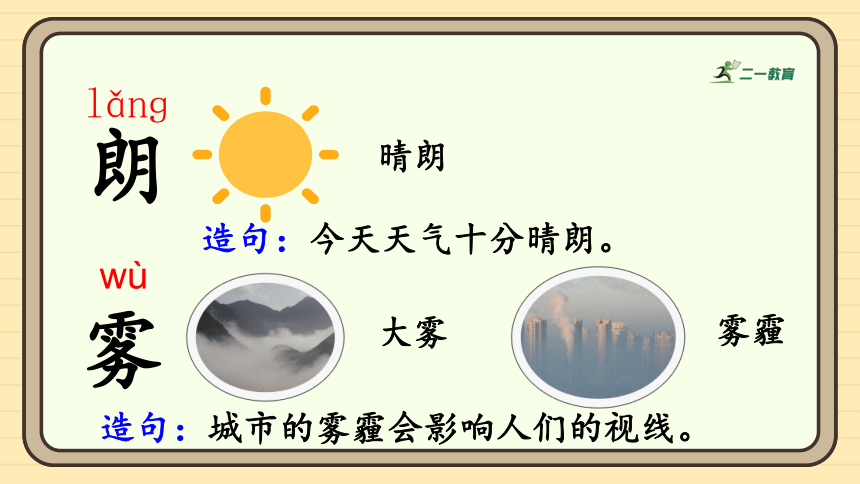 二一教育

lǎng
朗

晴朗

造句：今天天气十分晴朗。

wù
雾

大雾

雾霾

造句：城市的雾霾会影响人们的视线。